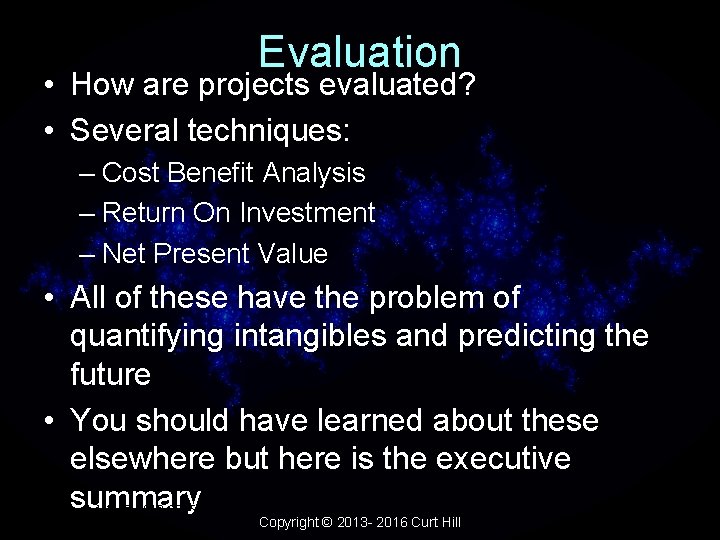 Evaluation

• How are projects evaluated?
• Several techniques:
– Cost Benefit Analysis
– Return On Investment
– Net Present Value
• All of these have the problem of quantifying intangibles and predicting the future
• You should have learned about these elsewhere but here is the executive summary

Copyright © 2013- 2016 Curt Hill